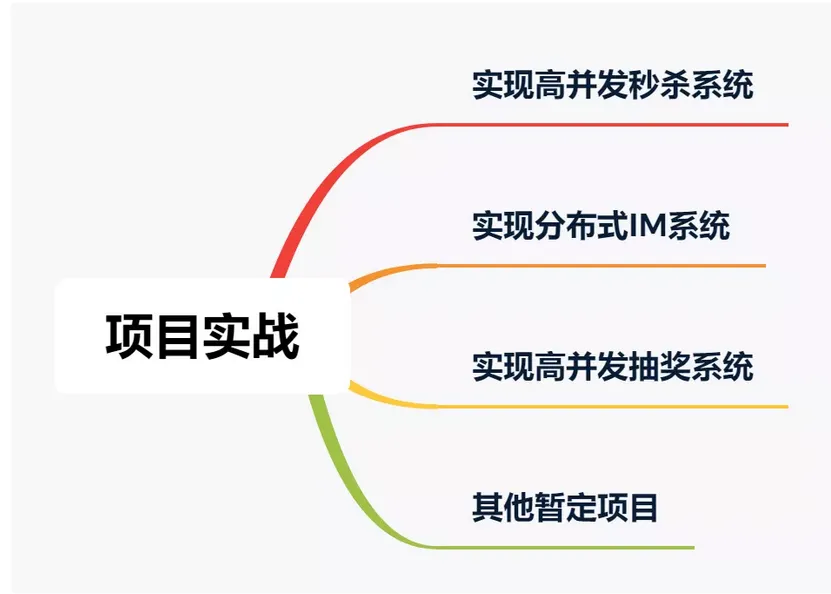 项目实战

实现高并发秒杀系统

实现分布式IM系统

实现高并发抽奖系统

其他暂定项目